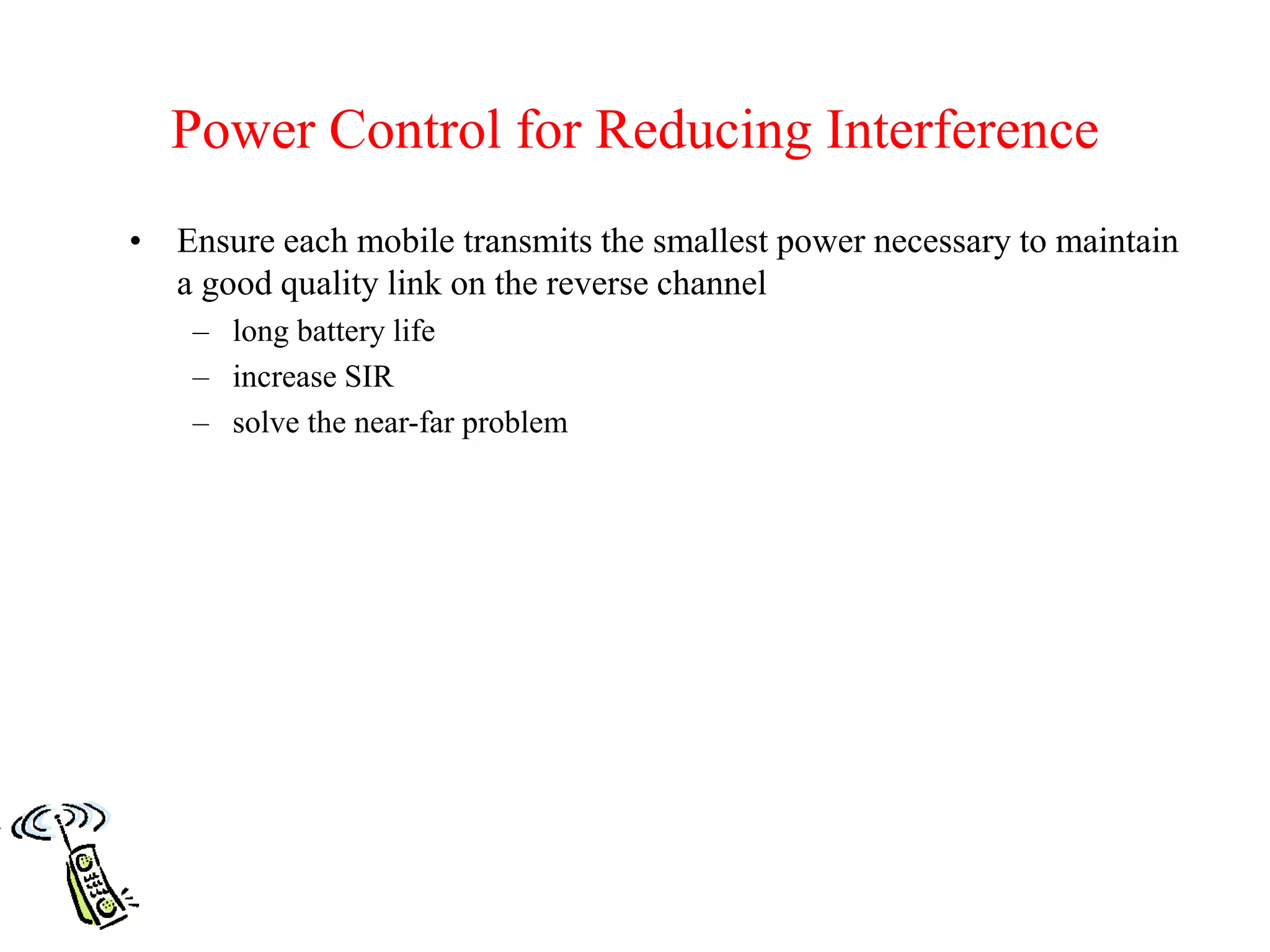 Power Control for Reducing Interference

• Ensure each mobile transmits the smallest power necessary to maintain a good quality link on the reverse channel

– long battery life
– increase SIR
– solve the near-far problem